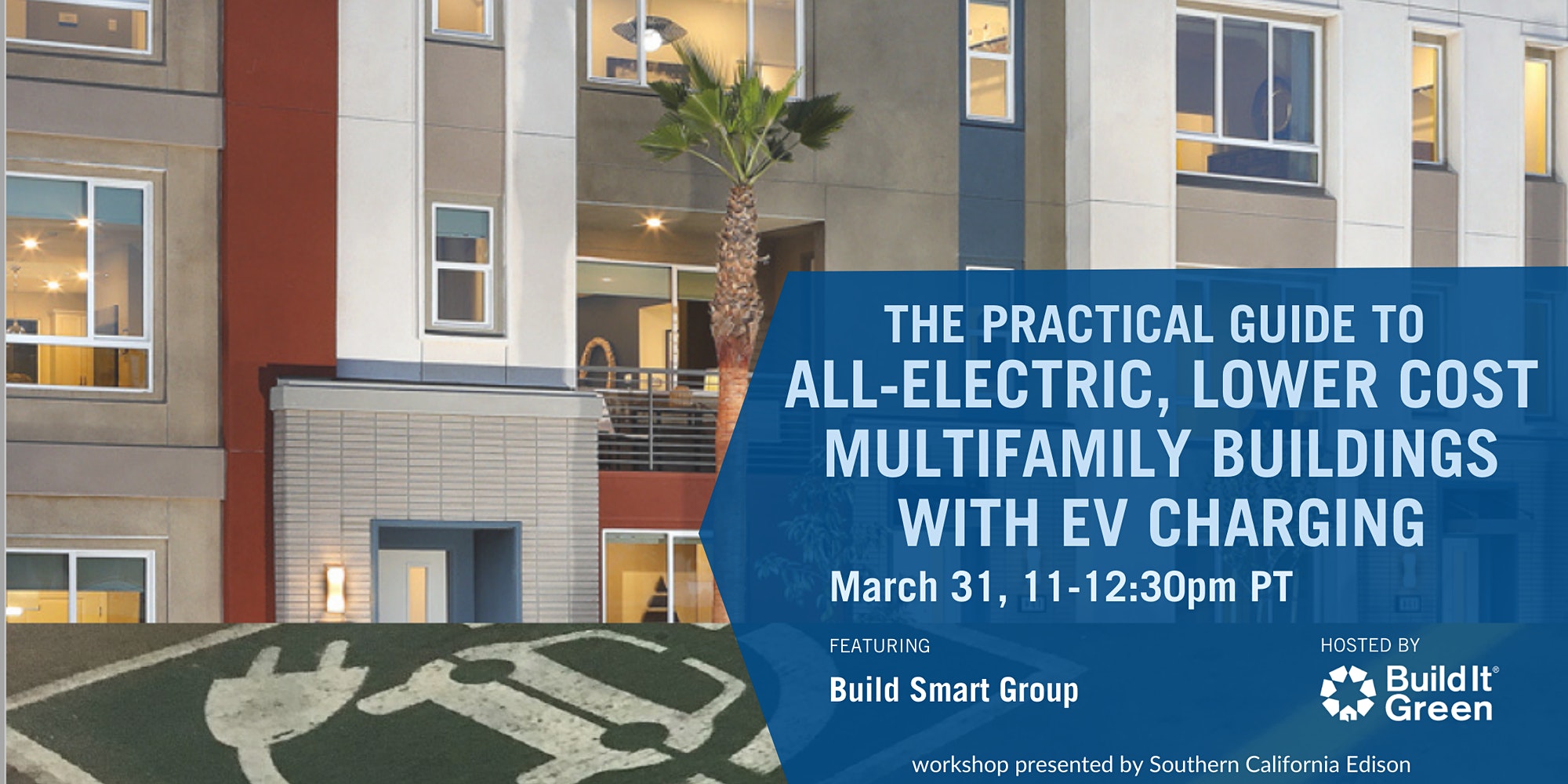 THE PRACTICAL GUIDE TO
ALL-ELECTRIC, LOWER COST MULTIFAMILY BUILDINGS WITH EV CHARGING

March 31, 11-12:30pm PT

FEATURING
Build Smart Group

HOSTED BY
Build It® Green

workshop presented by Southern California Edison